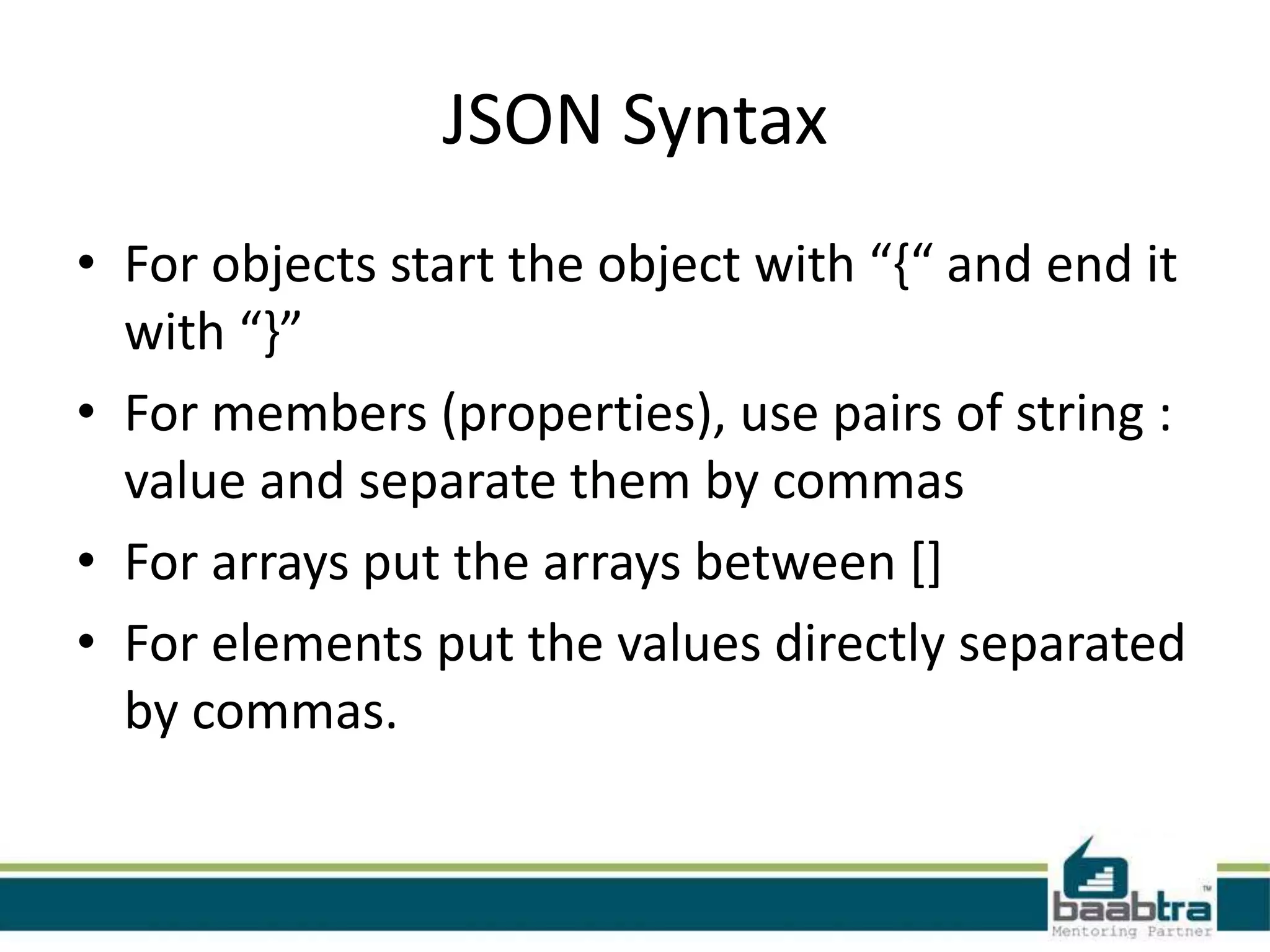 JSON Syntax

• For objects start the object with “{“ and end it with “}”
• For members (properties), use pairs of string : value and separate them by commas
• For arrays put the arrays between []
• For elements put the values directly separated by commas.

baabtra™
Mentoring Partner